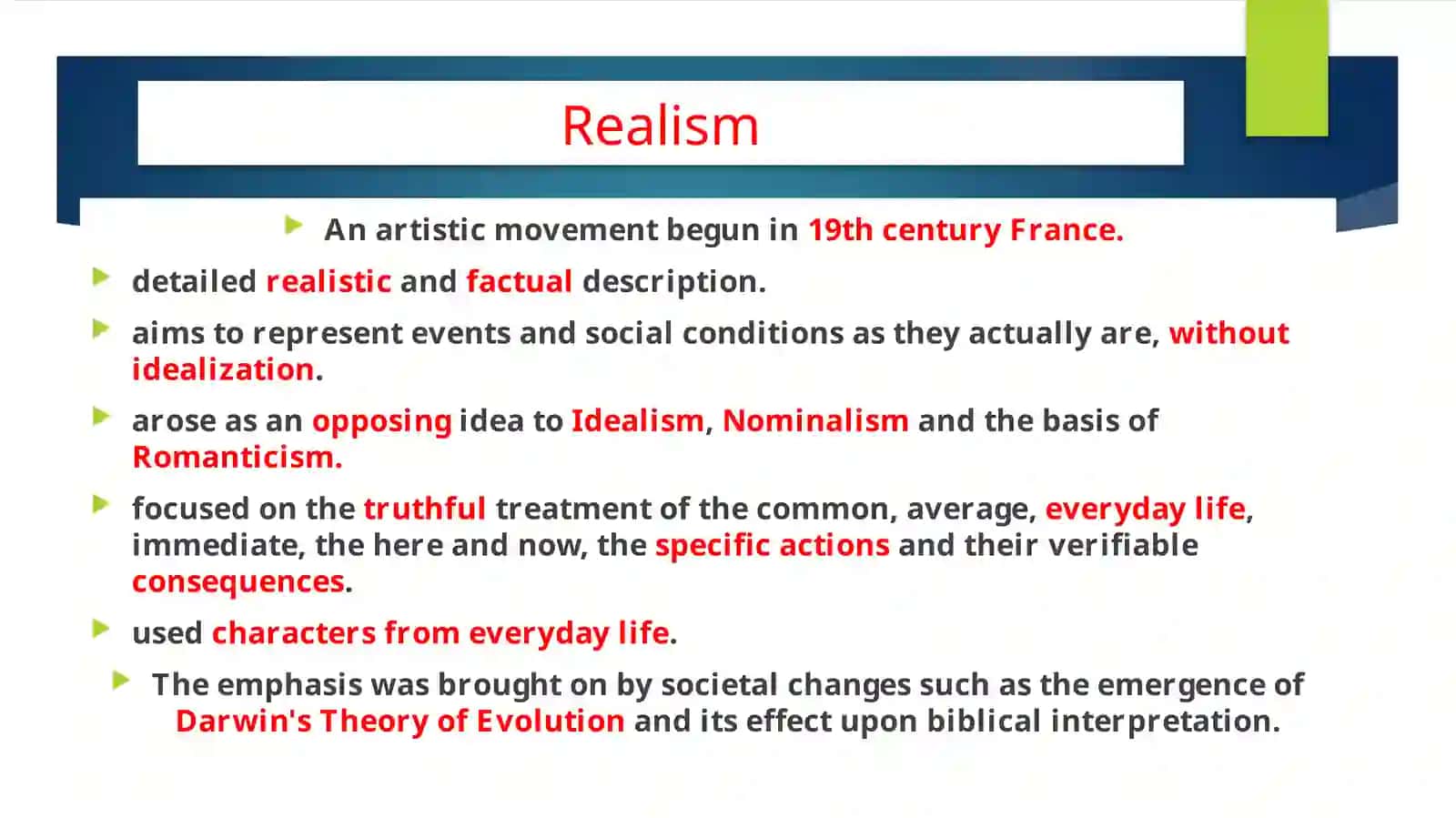 Realism

An artistic movement begun in 19th century France.

detailed realistic and factual description.

aims to represent events and social conditions as they actually are, without idealization.

arose as an opposing idea to Idealism, Nominalism and the basis of Romanticism.

focused on the truthful treatment of the common, average, everyday life, immediate, the here and now, the specific actions and their verifiable consequences.

used characters from everyday life.

The emphasis was brought on by societal changes such as the emergence of Darwin's Theory of Evolution and its effect upon biblical interpretation.